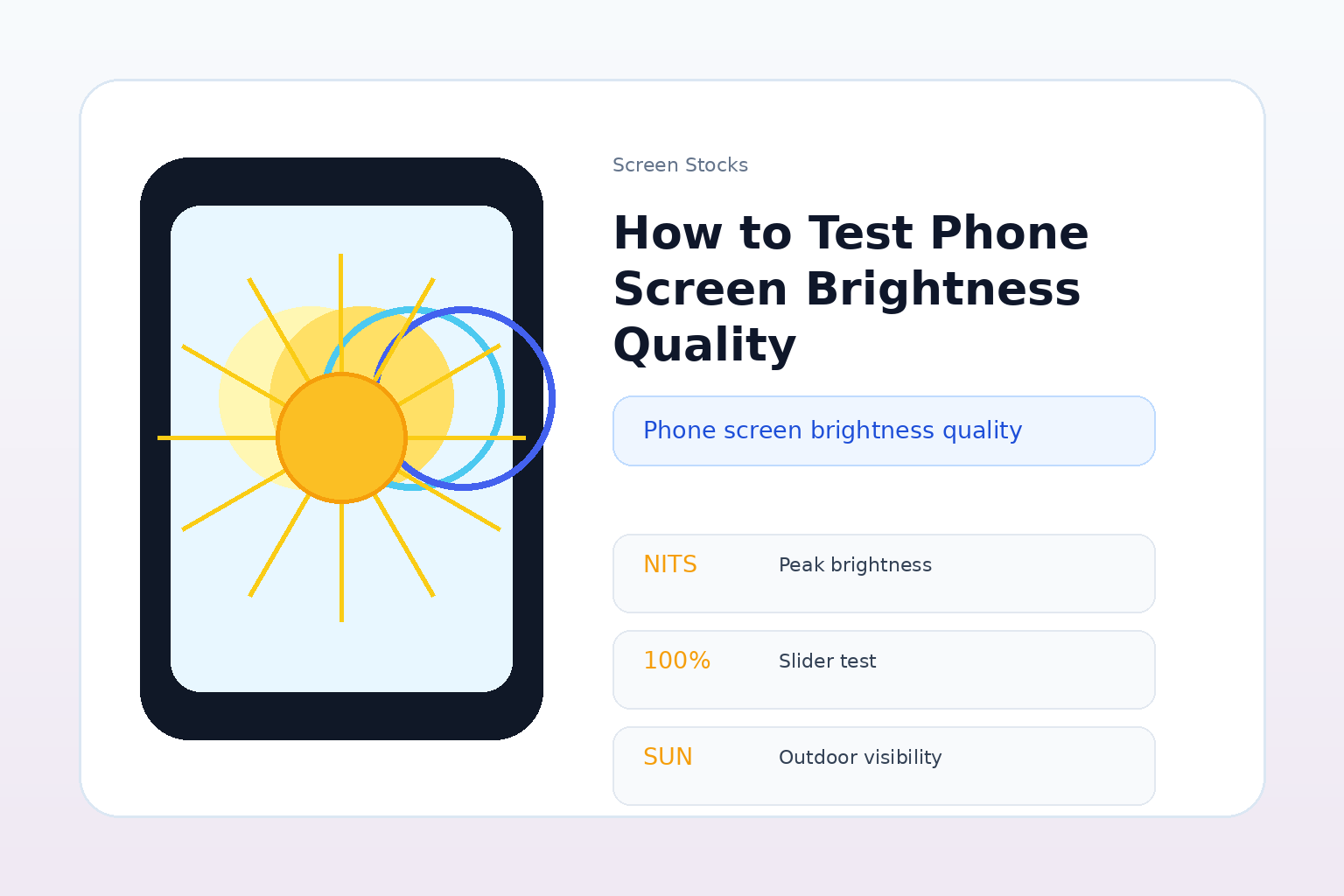 Screen Stocks

How to Test Phone Screen Brightness Quality

Phone screen brightness quality

NITS Peak brightness

100% Slider test

SUN Outdoor visibility